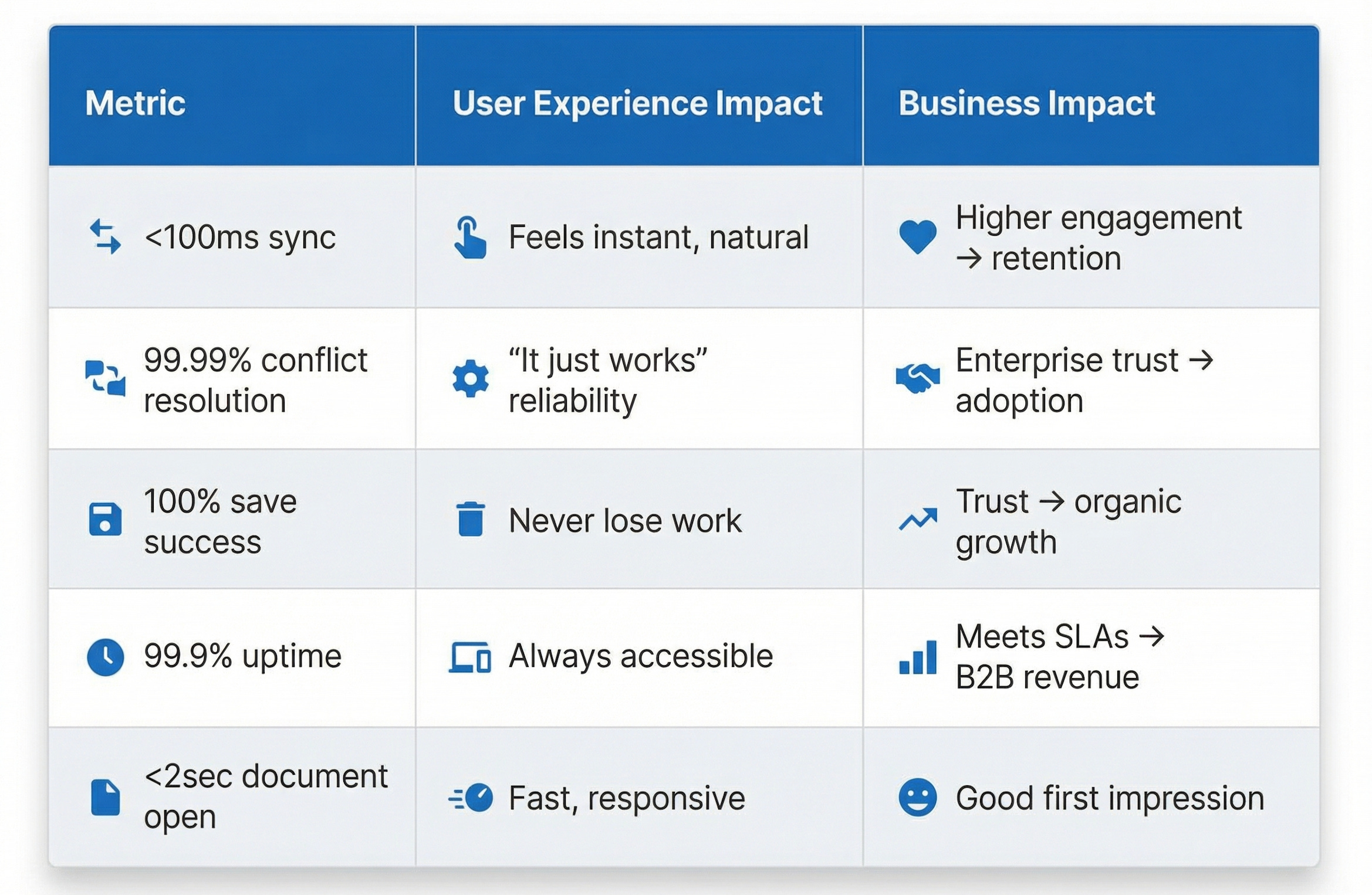 | Metric | User Experience Impact | Business Impact |
|---|---|---|
| <100ms sync | Feels instant, natural | Higher engagement → retention |
| 99.99% conflict resolution | “It just works” reliability | Enterprise trust → adoption |
| 100% save success | Never lose work | Trust → organic growth |
| 99.9% uptime | Always accessible | Meets SLAs → B2B revenue |
| <2sec document open | Fast, responsive | Good first impression |